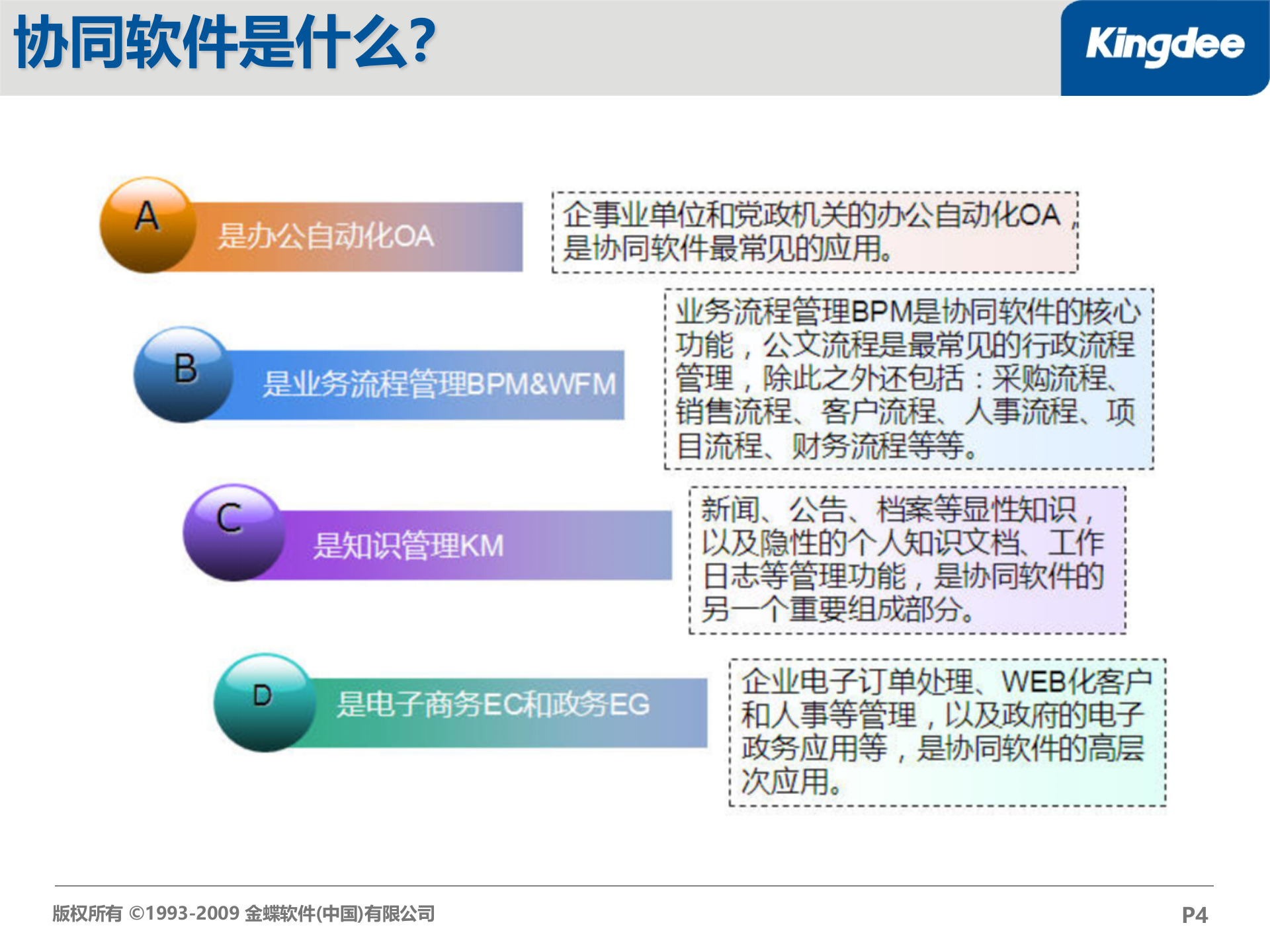 协同软件是什么?

Kingdee

A
是办公自动化OA

企事业单位和党政机关的办公自动化OA，是协同软件最常见的应用。

B
是业务流程管理BPM&WFM

业务流程管理BPM是协同软件的核心功能，公文流程是最常见的行政流程管理，除此之外还包括：采购流程、销售流程、客户流程、人事流程、项目流程、财务流程等等。

C
是知识管理KM

新闻、公告、档案等显性知识，以及隐性的个人知识文档、工作日志等管理功能，是协同软件的另一个重要组成部分。

D
是电子商务EC和政务EG

企业电子订单处理、WEB化客户和人事等管理，以及政府的电子政务应用等，是协同软件的高层次应用。

版权所有 ©1993-2009 金蝶软件(中国)有限公司

P4